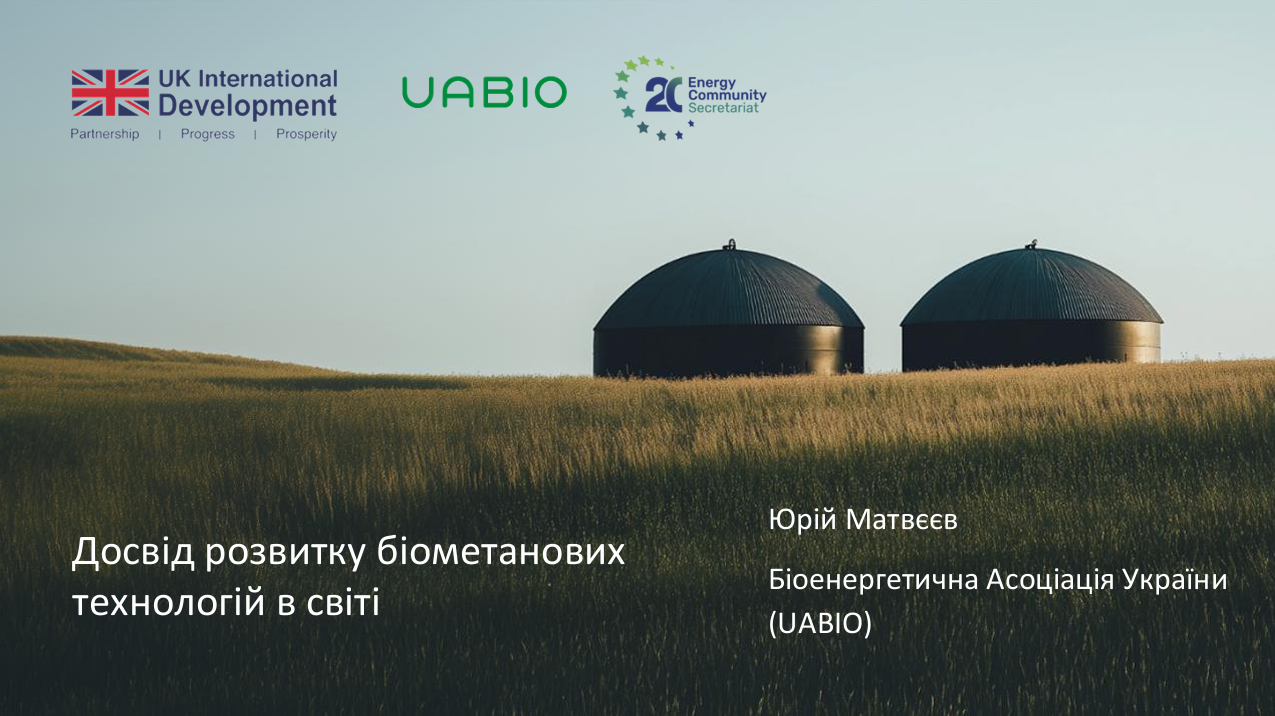 UK International Development
Partnership | Progress | Prosperity

UABIO

20 Energy Community Secretariat

Досвід розвитку біометанових технологій в світі

Юрій Матвєєв

Біоенергетична Асоціація України (UABIO)